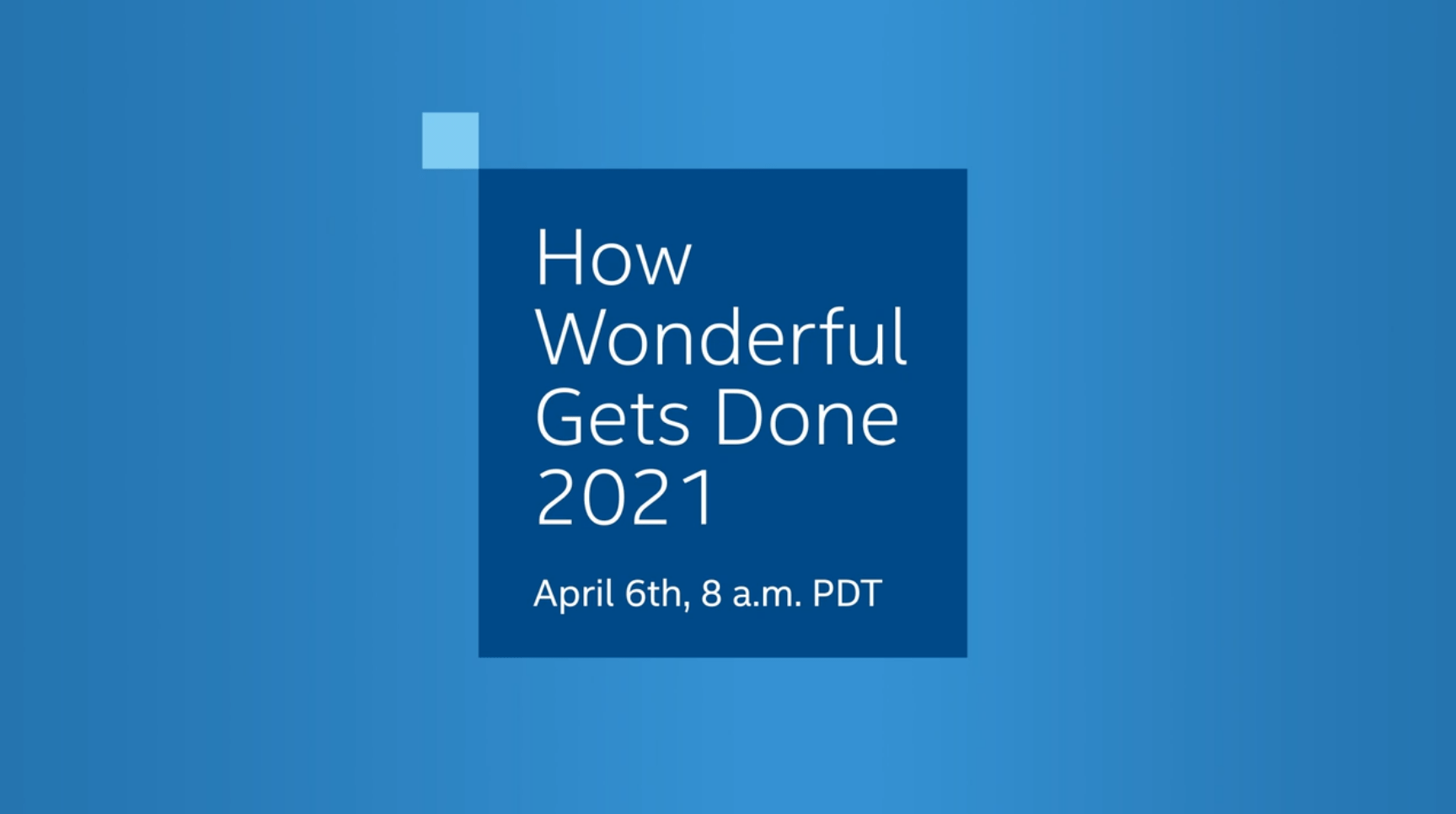 How Wonderful Gets Done 2021

April 6th, 8 a.m. PDT